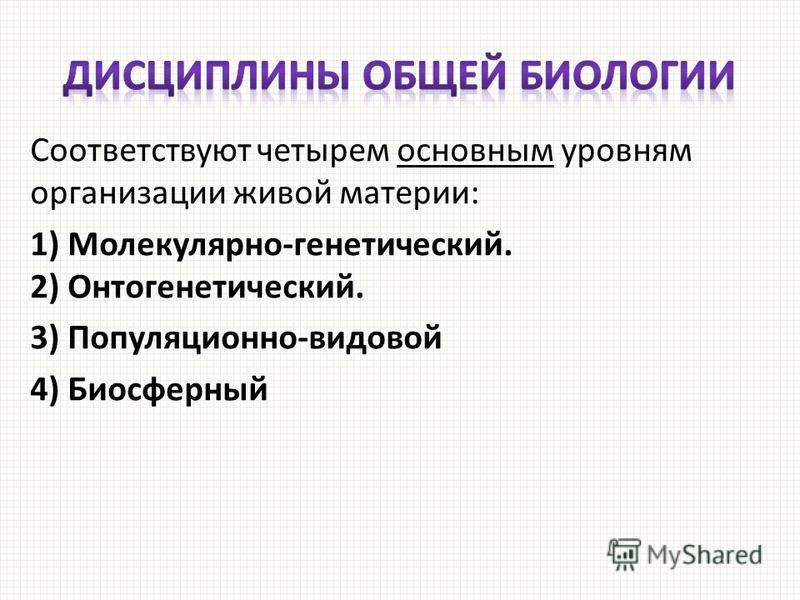 ДИСЦИПЛИНЫ ОБЩЕЙ БИОЛОГИИ

Соответствуют четырем основным уровням организации живой материи:

1) Молекулярно-генетический.
2) Онтогенетический.

3) Популяционно-видовой

4) Биосферный

MyShared